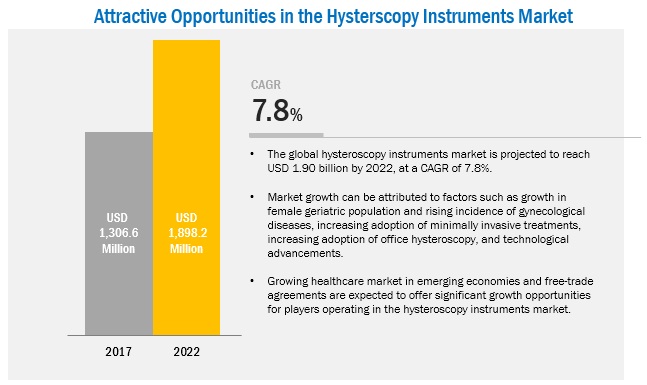 Attractive Opportunities in the Hysterscopy Instruments Market

USD 1,306.6 Million

USD 1,898.2 Million

2017

2022

CAGR

7.8%

• The global hysteroscopy instruments market is projected to reach USD 1.90 billion by 2022, at a CAGR of 7.8%.

• Market growth can be attributed to factors such as growth in female geriatric population and rising incidence of gynecological diseases, increasing adoption of minimally invasive treatments, increasing adoption of office hysteroscopy, and technological advancements.

• Growing healthcare market in emerging economies and free-trade agreements are expected to offer significant growth opportunities for players operating in the hysteroscopy instruments market.